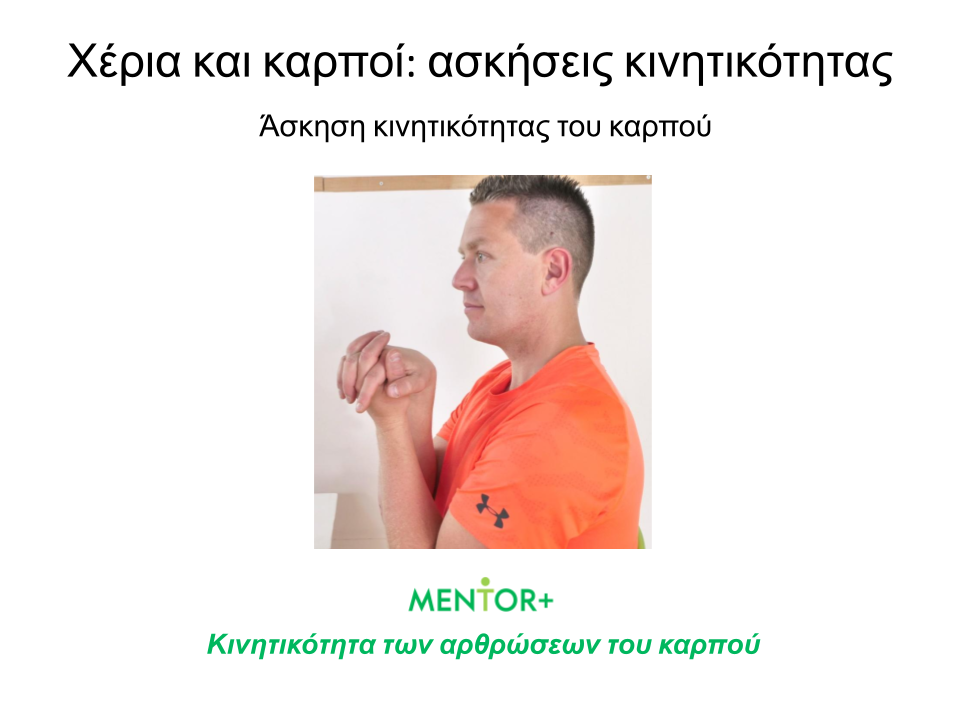 Χέρια και καρποί: ασκήσεις κινητικότητας

Άσκηση κινητικότητας του καρπού

MENTOR+

Κινητικότητα των αρθρώσεων του καρπού